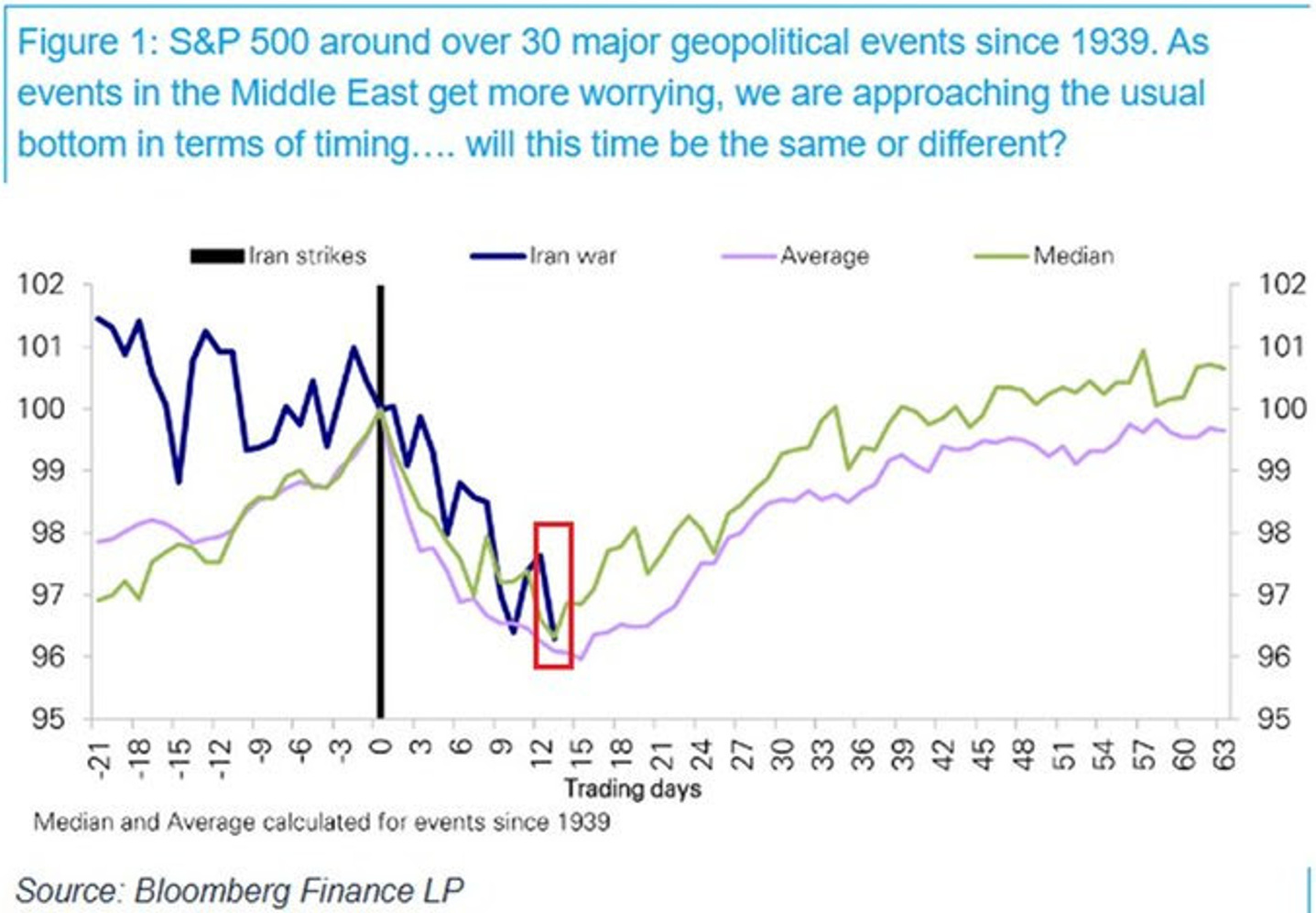 Figure 1: S&P 500 around over 30 major geopolitical events since 1939. As events in the Middle East get more worrying, we are approaching the usual bottom in terms of timing…. will this time be the same or different?

Iran strikes
Iran war
Average
Median

102
101
100
99
98
97
96
95

102
101
100
99
98
97
96
95

-21 -18 -15 -12 -9 -6 -3 0 3 6 9 12 15 18 21 24 27 30 33 36 39 42 45 48 51 54 57 60 63

Trading days

Median and Average calculated for events since 1939

Source: Bloomberg Finance LP